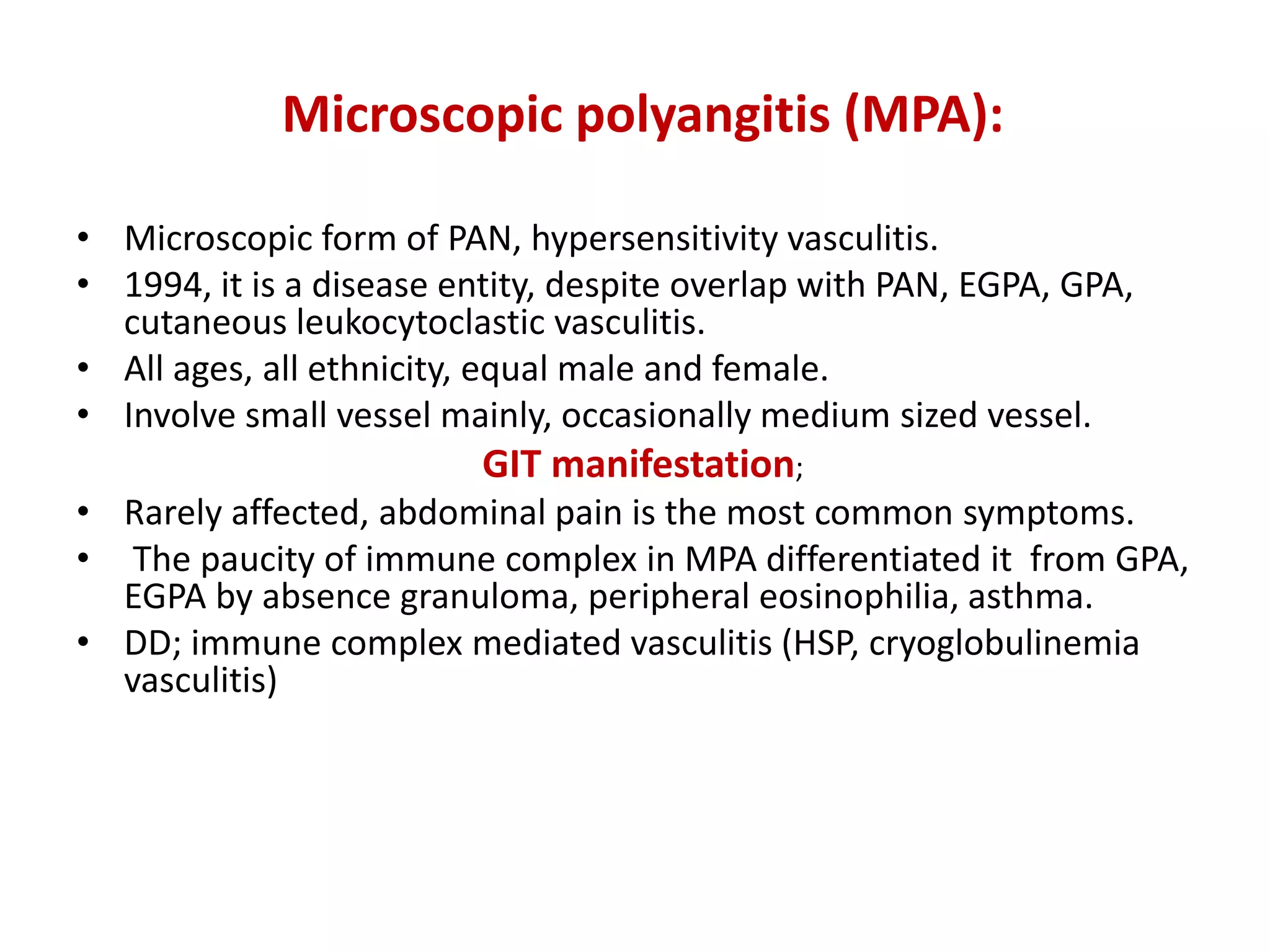 Microscopic polyangitis (MPA):

• Microscopic form of PAN, hypersensitivity vasculitis.
• 1994, it is a disease entity, despite overlap with PAN, EGPA, GPA, cutaneous leukocytoclastic vasculitis.
• All ages, all ethnicity, equal male and female.
• Involve small vessel mainly, occasionally medium sized vessel.

GIT manifestation;

• Rarely affected, abdominal pain is the most common symptoms.
• The paucity of immune complex in MPA differentiated it from GPA, EGPA by absence granuloma, peripheral eosinophilia, asthma.
• DD; immune complex mediated vasculitis (HSP, cryoglobulinemia vasculitis)